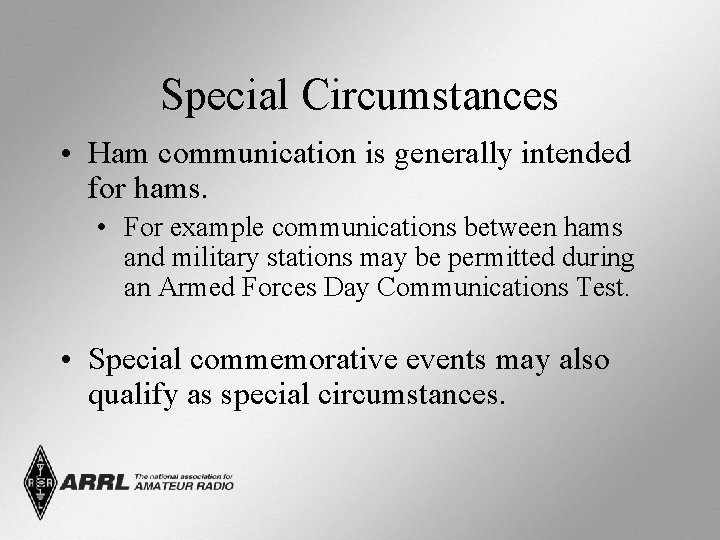 Special Circumstances

• Ham communication is generally intended for hams.

• For example communications between hams and military stations may be permitted during an Armed Forces Day Communications Test.

• Special commemorative events may also qualify as special circumstances.

ARRL The national association for AMATEUR RADIO